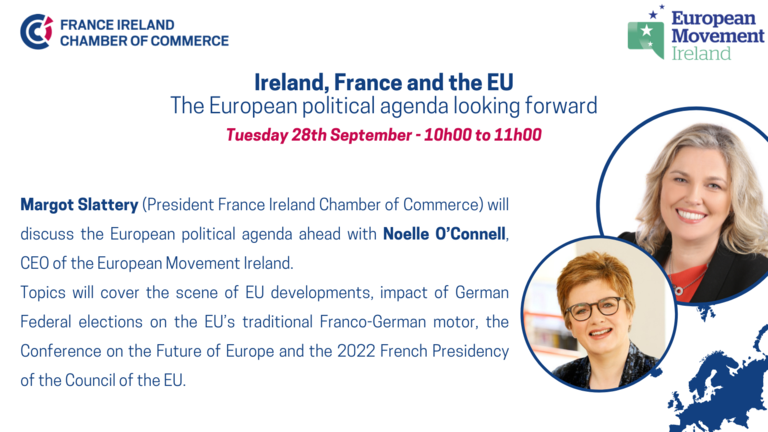 FRANCE IRELAND
CHAMBER OF COMMERCE

European Movement Ireland

Ireland, France and the EU
The European political agenda looking forward
Tuesday 28th September - 10h00 to 11h00

Margot Slattery (President France Ireland Chamber of Commerce) will discuss the European political agenda ahead with Noelle O'Connell, CEO of the European Movement Ireland.
Topics will cover the scene of EU developments, impact of German Federal elections on the EU's traditional Franco-German motor, the Conference on the Future of Europe and the 2022 French Presidency of the Council of the EU.